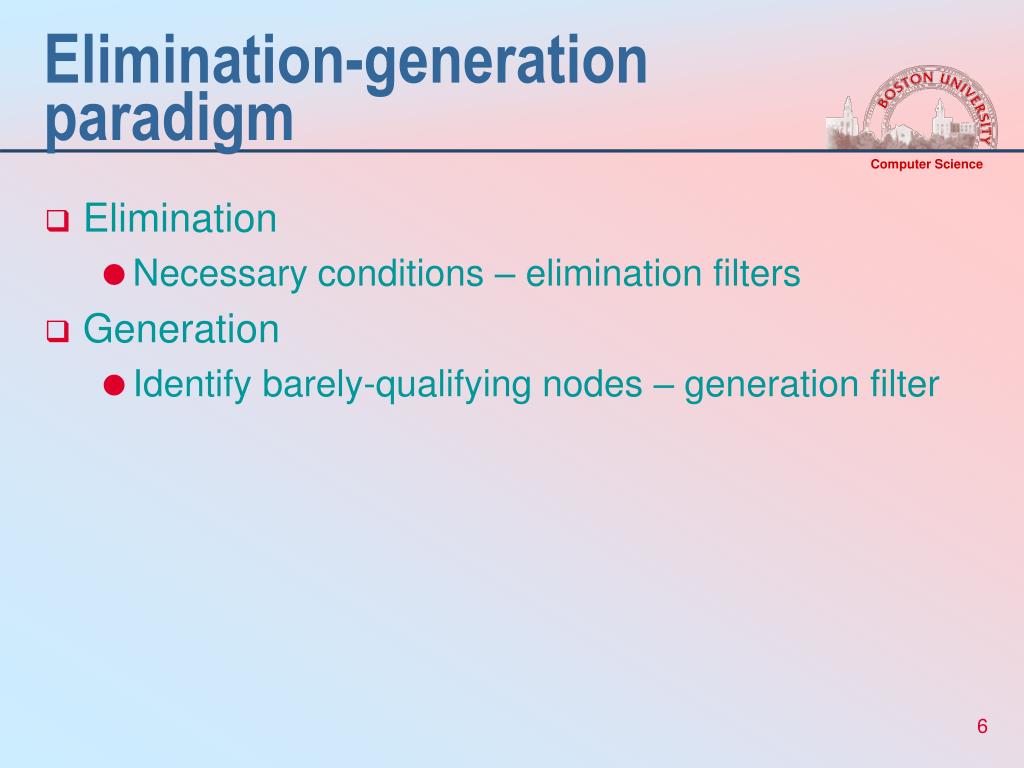 Elimination-generation paradigm

BOSTON UNIVERSITY

Computer Science

Elimination

Necessary conditions – elimination filters

Generation

Identify barely-qualifying nodes – generation filter

6